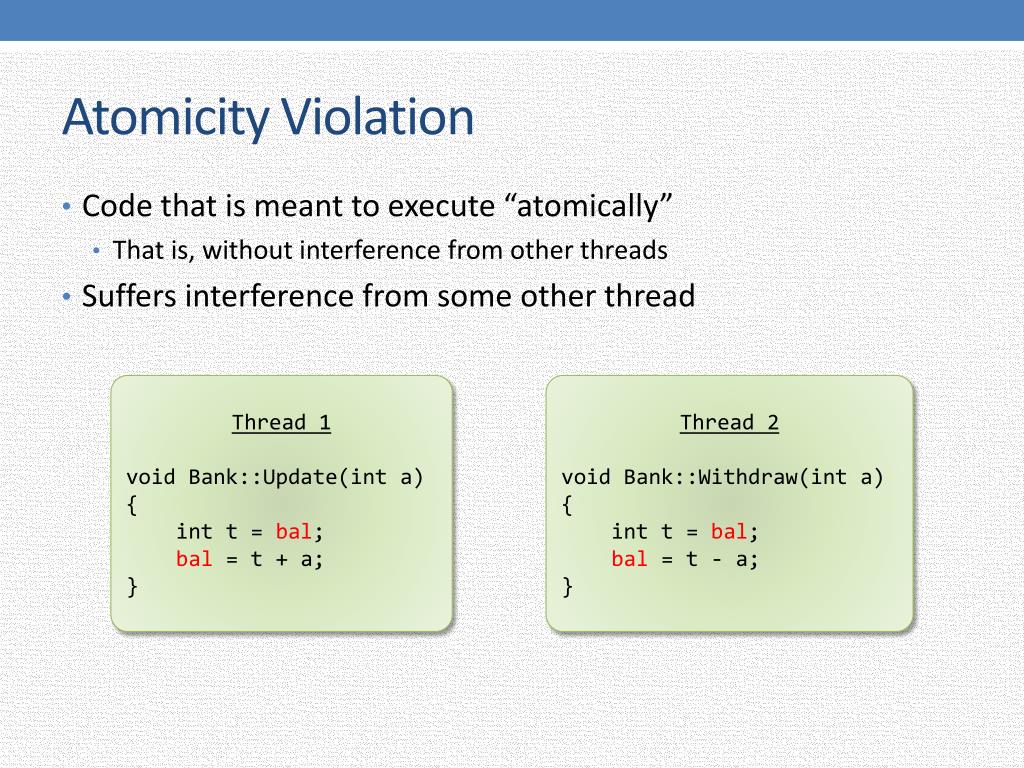 Atomicity Violation

• Code that is meant to execute “atomically”
  • That is, without interference from other threads
• Suffers interference from some other thread

Thread 1

void Bank::Update(int a)
{
    int t = bal;
    bal = t + a;
}

Thread 2

void Bank::Withdraw(int a)
{
    int t = bal;
    bal = t - a;
}